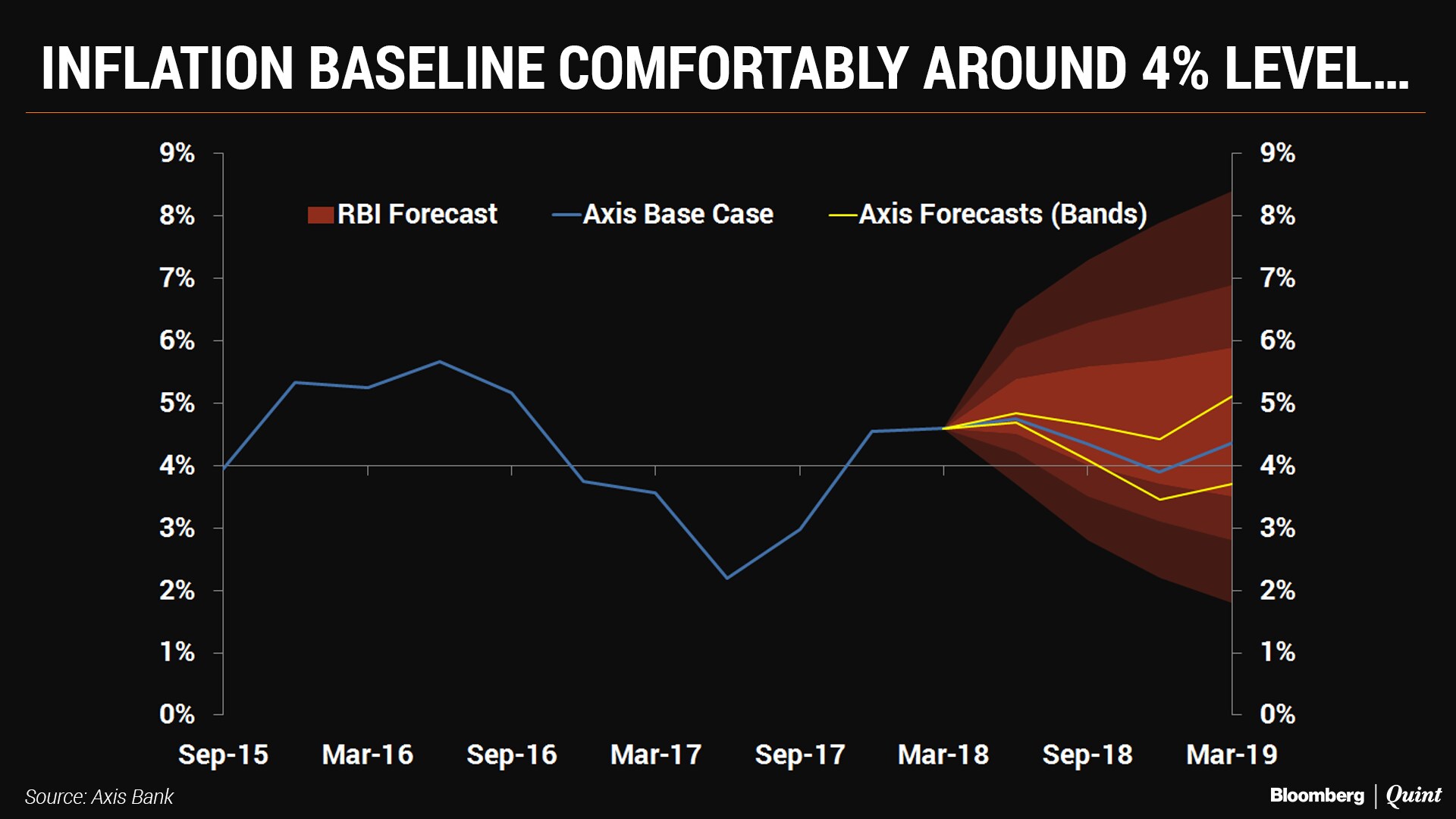 INFLATION BASELINE COMFORTABLY AROUND 4% LEVEL...

RBI Forecast
Axis Base Case
Axis Forecasts (Bands)

9%
8%
7%
6%
5%
4%
3%
2%
1%
0%

9%
8%
7%
6%
5%
4%
3%
2%
1%
0%

Sep-15 Mar-16 Sep-16 Mar-17 Sep-17 Mar-18 Sep-18 Mar-19

Source: Axis Bank

Bloomberg | Quint